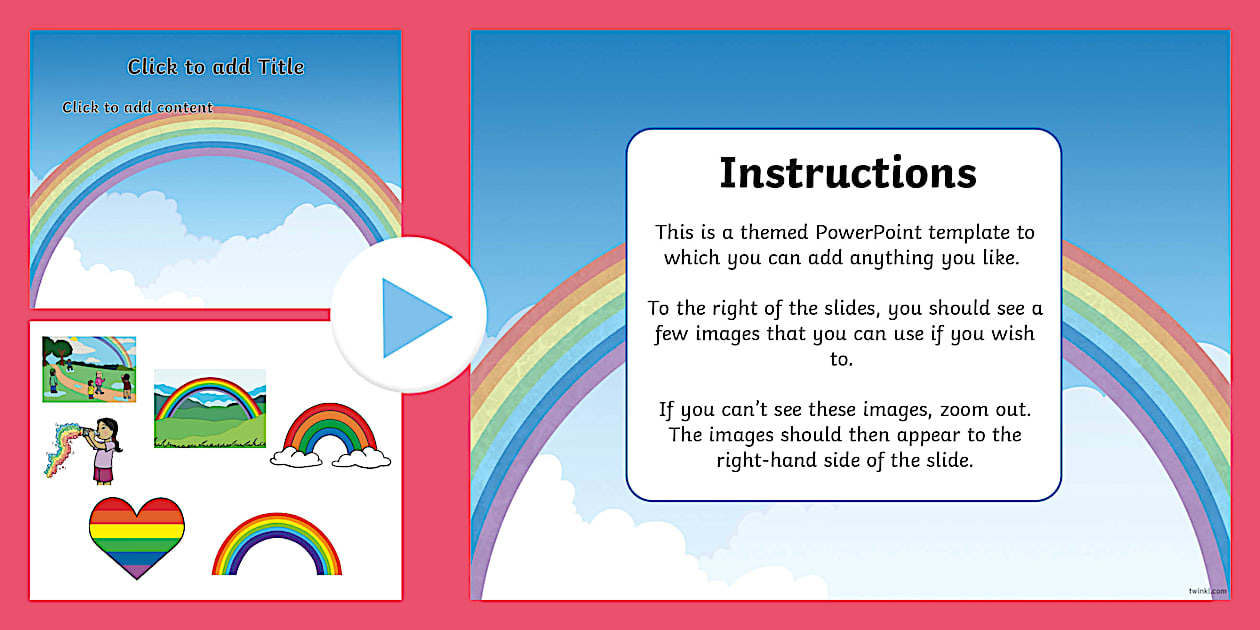 Click to add Title

Click to add content

Instructions

This is a themed PowerPoint template to which you can add anything you like.

To the right of the slides, you should see a few images that you can use if you wish to.

If you can't see these images, zoom out. The images should then appear to the right-hand side of the slide.

twinkl.com